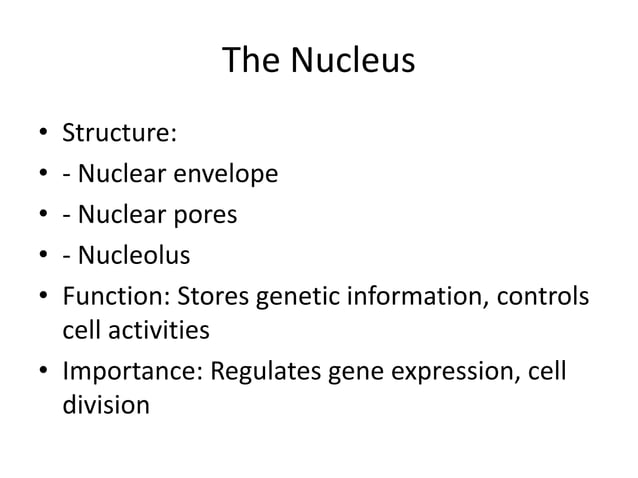 The Nucleus

• Structure:
• - Nuclear envelope
• - Nuclear pores
• - Nucleolus
• Function: Stores genetic information, controls cell activities
• Importance: Regulates gene expression, cell division